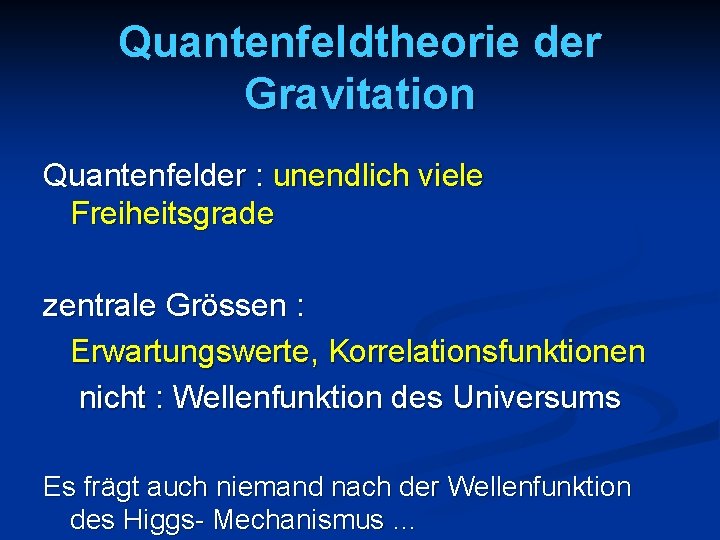 Quantenfeldtheorie der Gravitation

Quantenfelder : unendlich viele Freiheitsgrade

zentrale Grössen :

Erwartungswerte, Korrelationsfunktionen

nicht : Wellenfunktion des Universums

Es frägt auch niemand nach der Wellenfunktion des Higgs- Mechanismus …